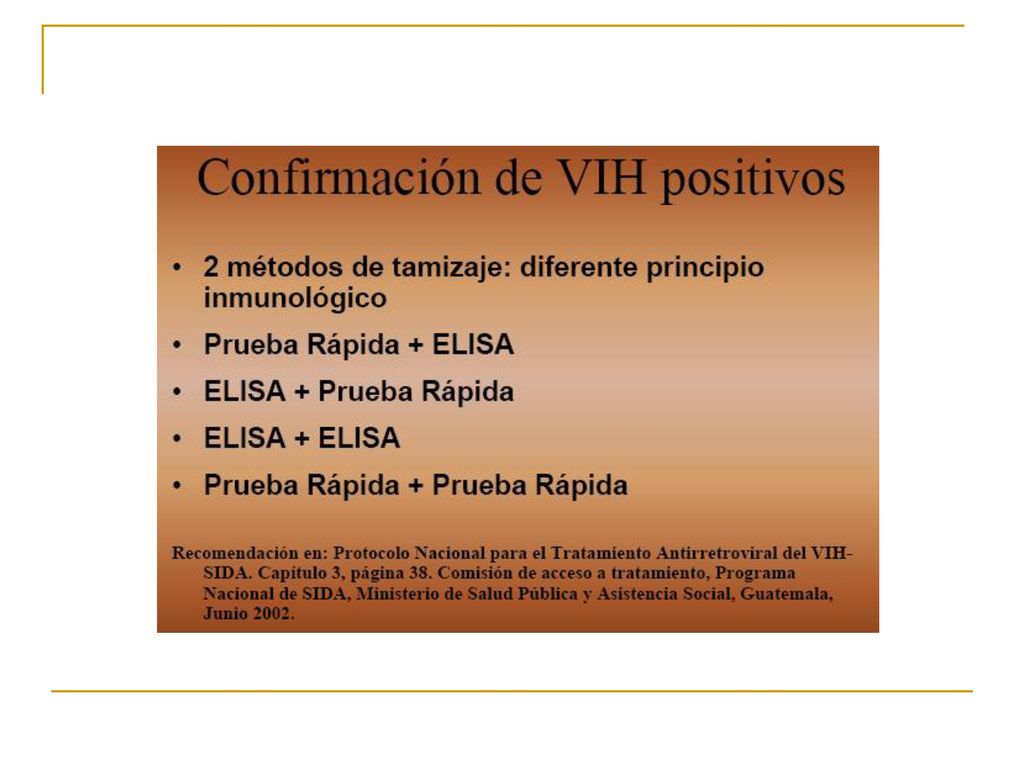 Confirmación de VIH positivos

• 2 métodos de tamizaje: diferente principio inmunológico
• Prueba Rápida + ELISA
• ELISA + Prueba Rápida
• ELISA + ELISA
• Prueba Rápida + Prueba Rápida

Recomendación en: Protocolo Nacional para el Tratamiento Antirretroviral del VIH-SIDA. Capítulo 3, página 38. Comisión de acceso a tratamiento, Programa Nacional de SIDA, Ministerio de Salud Pública y Asistencia Social, Guatemala, Junio 2002.